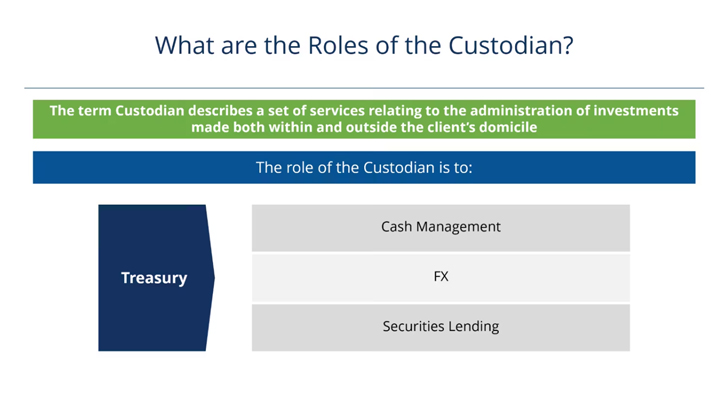 What are the Roles of the Custodian?

The term Custodian describes a set of services relating to the administration of investments made both within and outside the client's domicile

The role of the Custodian is to:

Treasury

Cash Management

FX

Securities Lending